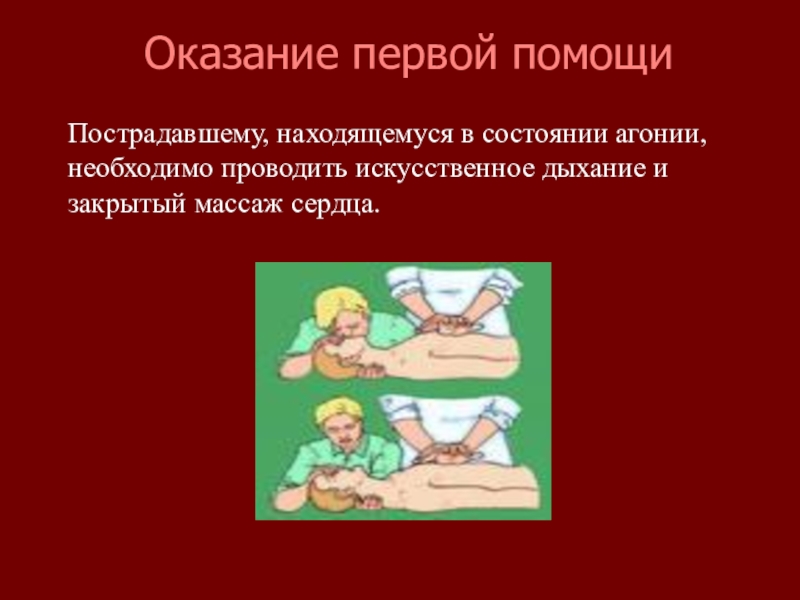 Оказание первой помощи

Пострадавшему, находящемуся в состоянии агонии, необходимо проводить искусственное дыхание и закрытый массаж сердца.